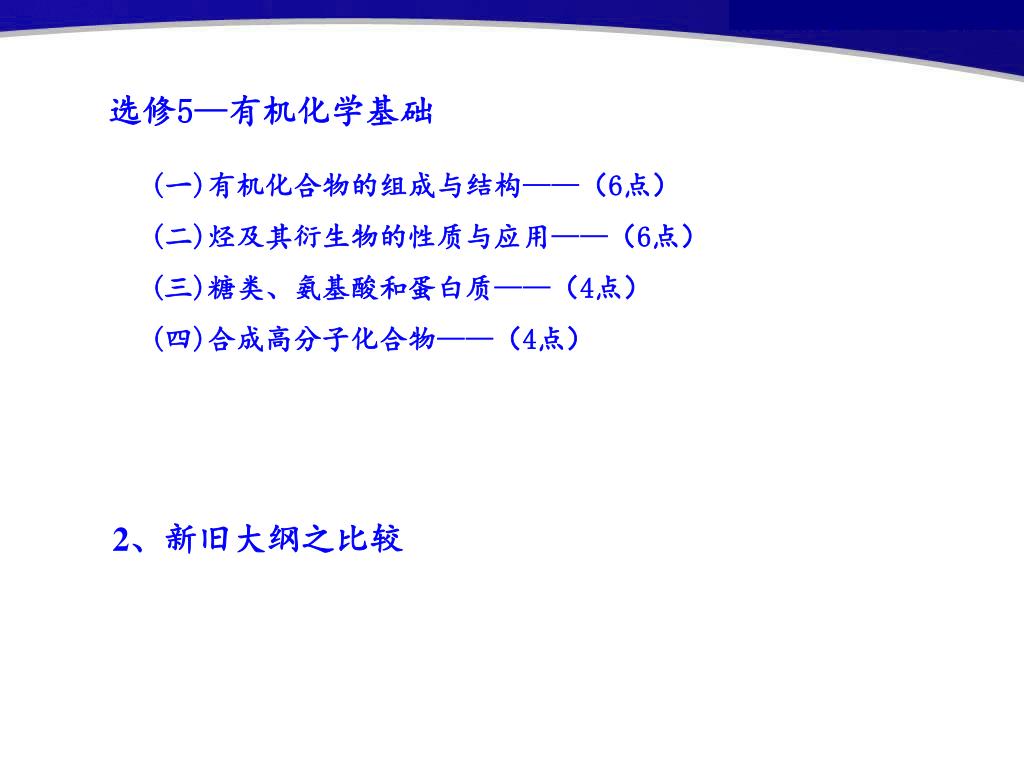 选修5—有机化学基础

(一)有机化合物的组成与结构——（6点）

(二)烃及其衍生物的性质与应用——（6点）

(三)糖类、氨基酸和蛋白质——（4点）

(四)合成高分子化合物——（4点）

2、新旧大纲之比较